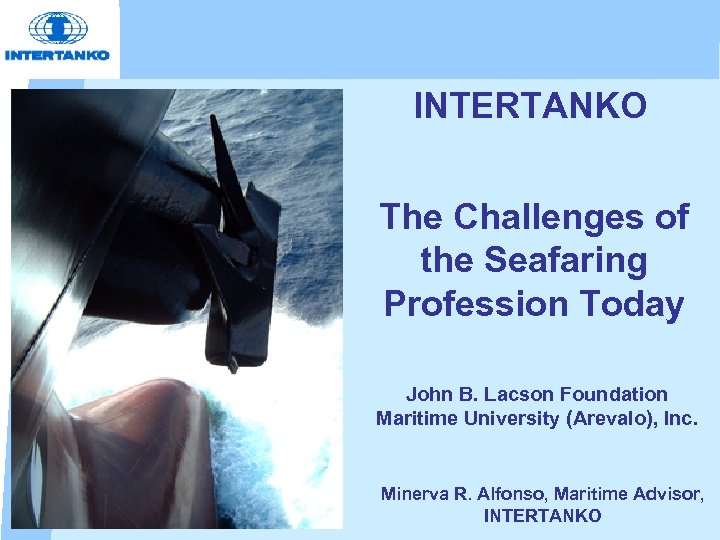 INTERTANKO

INTERTANKO

The Challenges of the Seafaring Profession Today

John B. Lacson Foundation Maritime University (Arevalo), Inc.

Minerva R. Alfonso, Maritime Advisor, INTERTANKO